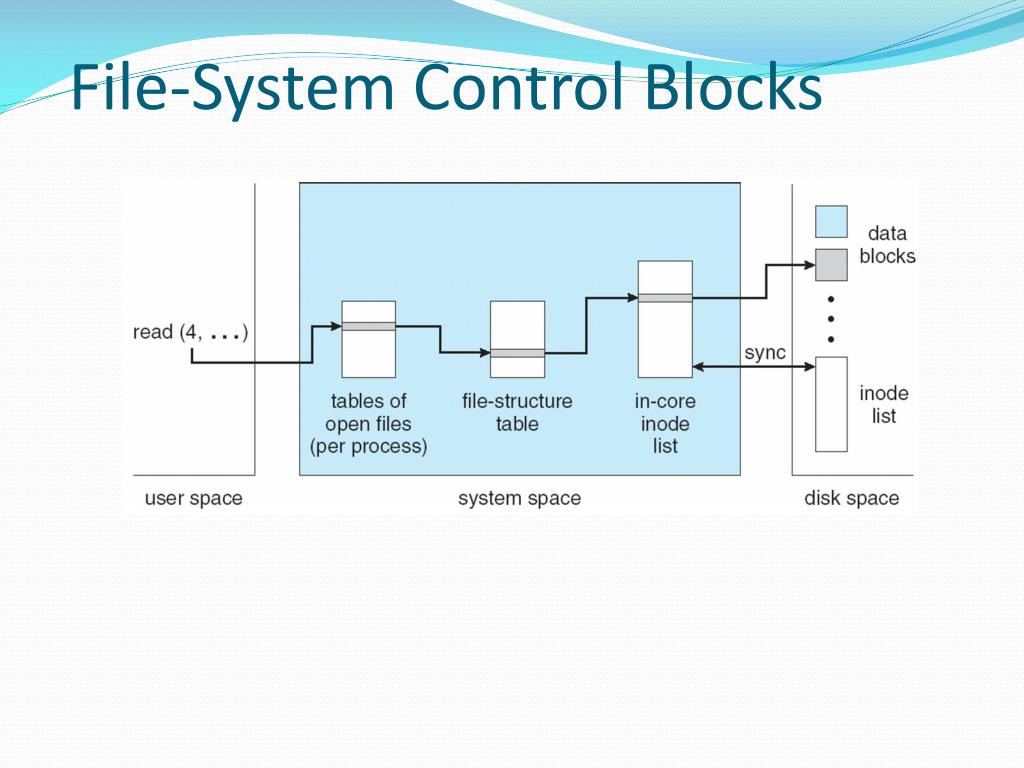 File-System Control Blocks

read (4, ...)

tables of open files (per process)

file-structure table

in-core inode list

sync

data blocks

inode list

user space

system space

disk space